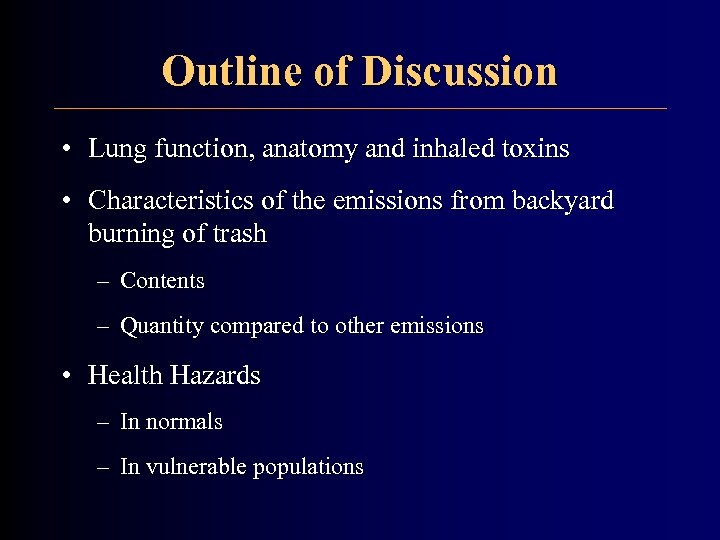 Outline of Discussion

• Lung function, anatomy and inhaled toxins

• Characteristics of the emissions from backyard burning of trash

– Contents

– Quantity compared to other emissions

• Health Hazards

– In normals

– In vulnerable populations